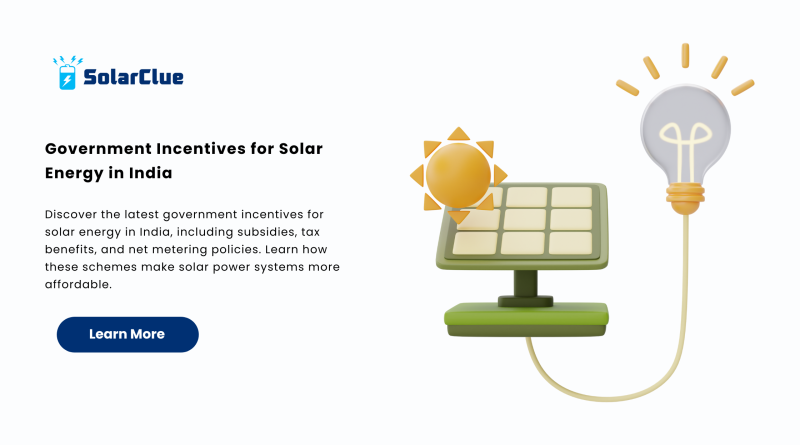 SolarClue

Government Incentives for Solar Energy in India

Discover the latest government incentives for solar energy in India, including subsidies, tax benefits, and net metering policies. Learn how these schemes make solar power systems more affordable.

Learn More